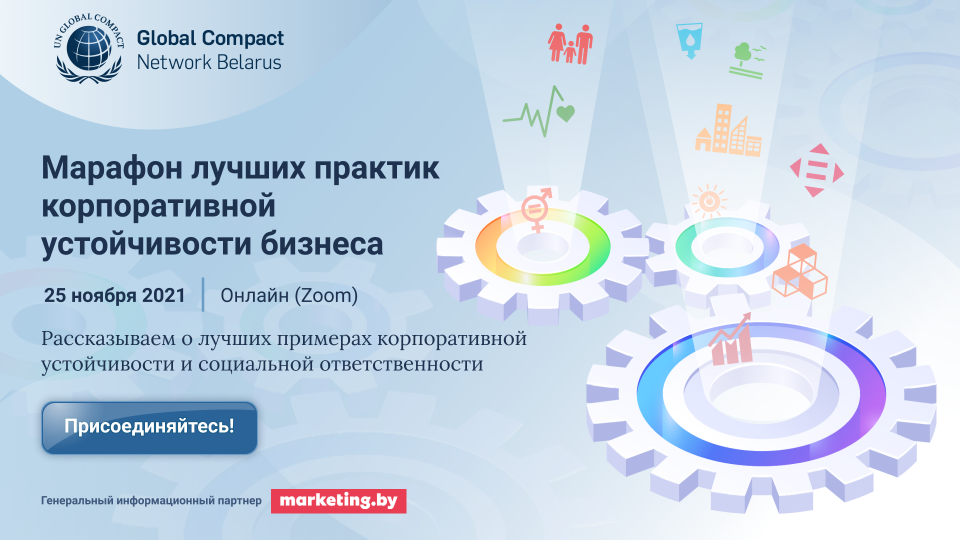 UN GLOBAL COMPACT
Global Compact
Network Belarus

Марафон лучших практик корпоративной устойчивости бизнеса

25 ноября 2021 | Онлайн (Zoom)

Рассказываем о лучших примерах корпоративной устойчивости и социальной ответственности

Присоединяйтесь!

Генеральный информационный партнер marketing.by